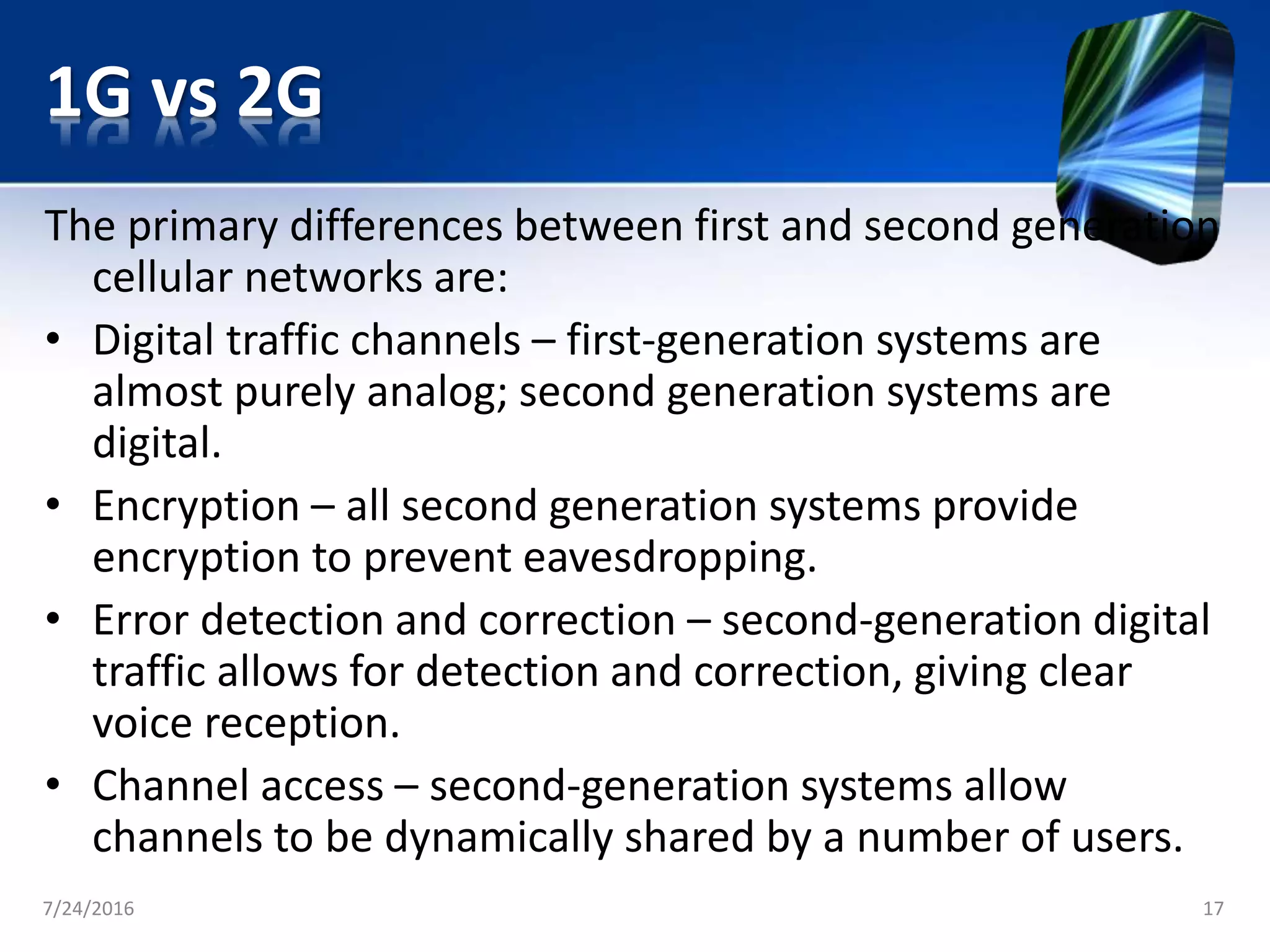 1G vs 2G

The primary differences between first and second generation cellular networks are:

• Digital traffic channels – first-generation systems are almost purely analog; second generation systems are digital.

• Encryption – all second generation systems provide encryption to prevent eavesdropping.

• Error detection and correction – second-generation digital traffic allows for detection and correction, giving clear voice reception.

• Channel access – second-generation systems allow channels to be dynamically shared by a number of users.

7/24/2016

17